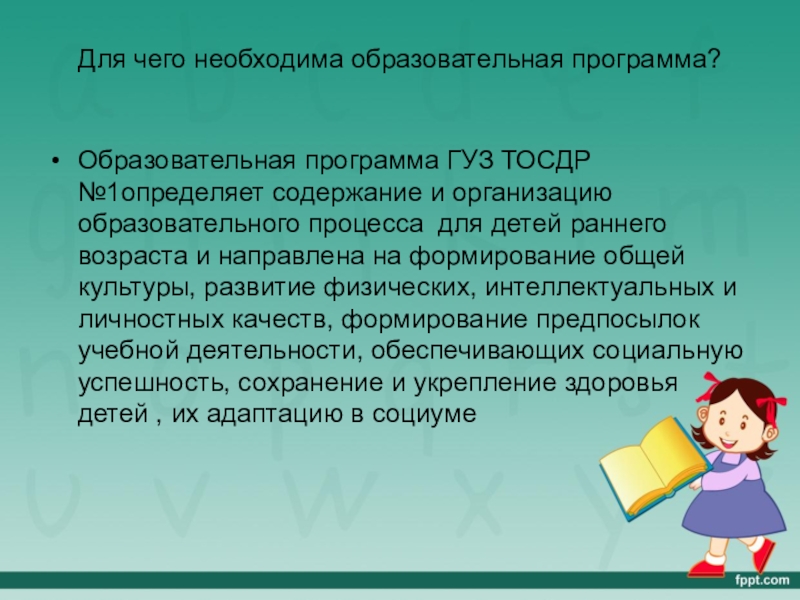 Для чего необходима образовательная программа?

• Образовательная программа ГУЗ ТОСДР №1определяет содержание и организацию образовательного процесса  для детей раннего возраста и направлена на формирование общей культуры, развитие физических, интеллектуальных и личностных качеств, формирование предпосылок учебной деятельности, обеспечивающих социальную успешность, сохранение и укрепление здоровья детей , их адаптацию в социуме

fppt.com